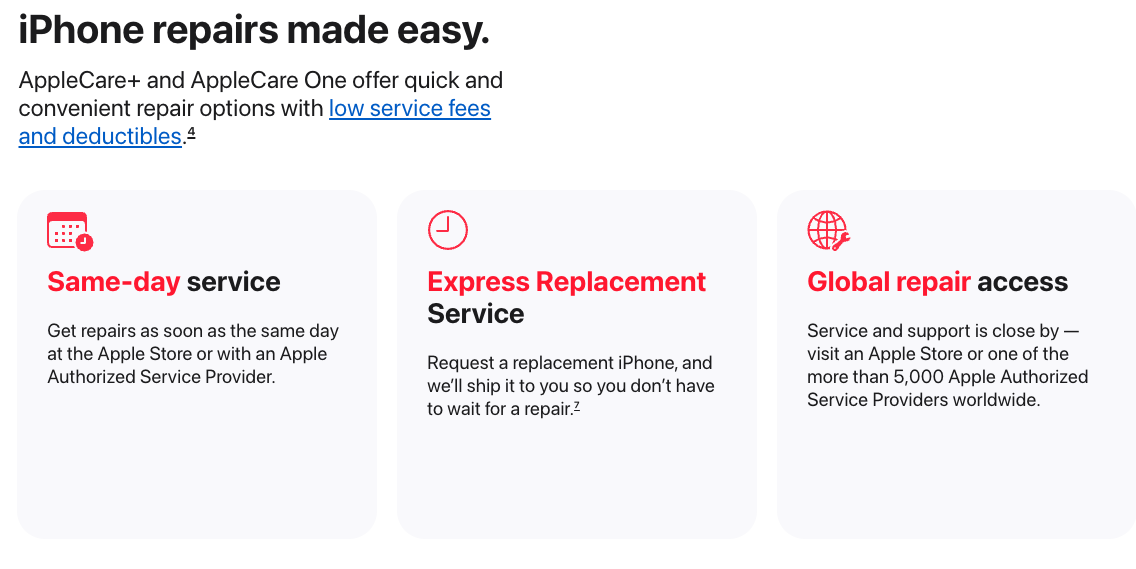 iPhone repairs made easy.

AppleCare+ and AppleCare One offer quick and convenient repair options with low service fees and deductibles.$^4$

Same-day service

Get repairs as soon as the same day at the Apple Store or with an Apple Authorized Service Provider.

Express Replacement Service

Request a replacement iPhone, and we'll ship it to you so you don't have to wait for a repair.$^7$

Global repair access

Service and support is close by — visit an Apple Store or one of the more than 5,000 Apple Authorized Service Providers worldwide.